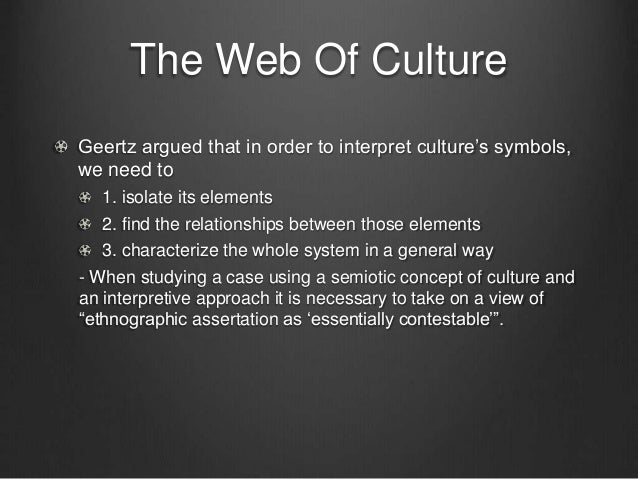 The Web Of Culture

Geertz argued that in order to interpret culture’s symbols, we need to

1. isolate its elements

2. find the relationships between those elements

3. characterize the whole system in a general way

- When studying a case using a semiotic concept of culture and an interpretive approach it is necessary to take on a view of “ethnographic assertation as ‘essentially contestable’”.